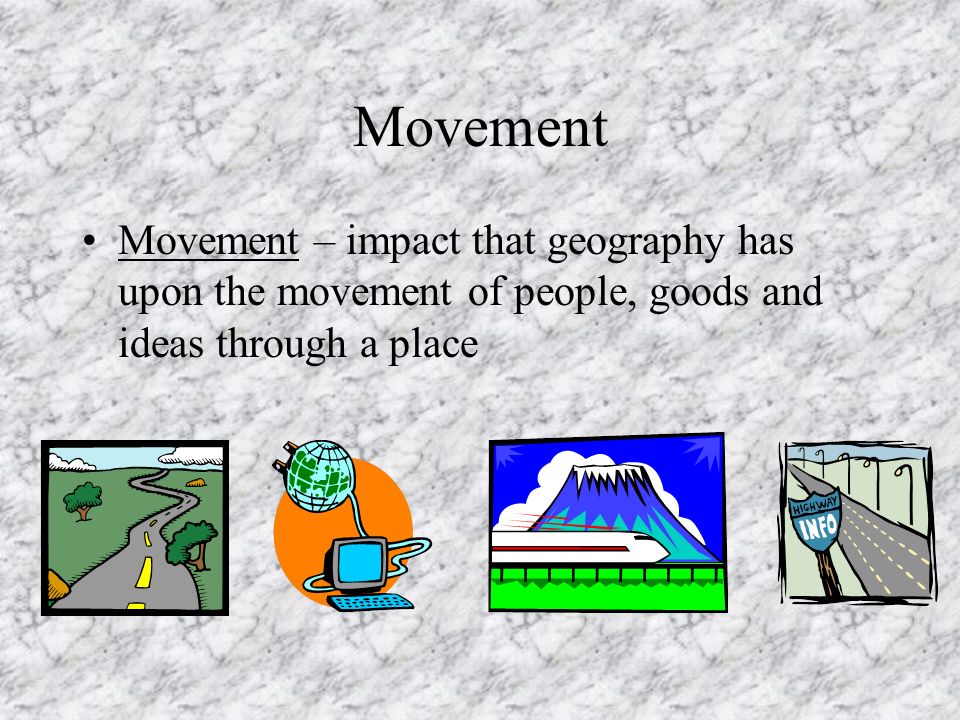 Movement

• Movement – impact that geography has upon the movement of people, goods and ideas through a place

HIGHWAY INFO